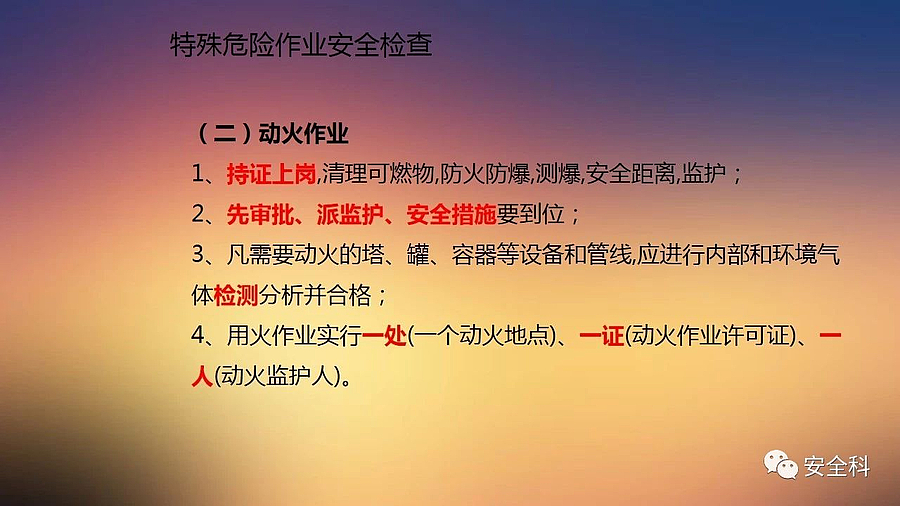 特殊危险作业安全检查

（二）动火作业

1、持证上岗,清理可燃物,防火防爆,测爆,安全距离,监护；

2、先审批、派监护、安全措施要到位；

3、凡需要动火的塔、罐、容器等设备和管线,应进行内部和环境气体检测分析并合格；

4、用火作业实行一处(一个动火地点)、一证(动火作业许可证)、一人(动火监护人)。

安全科